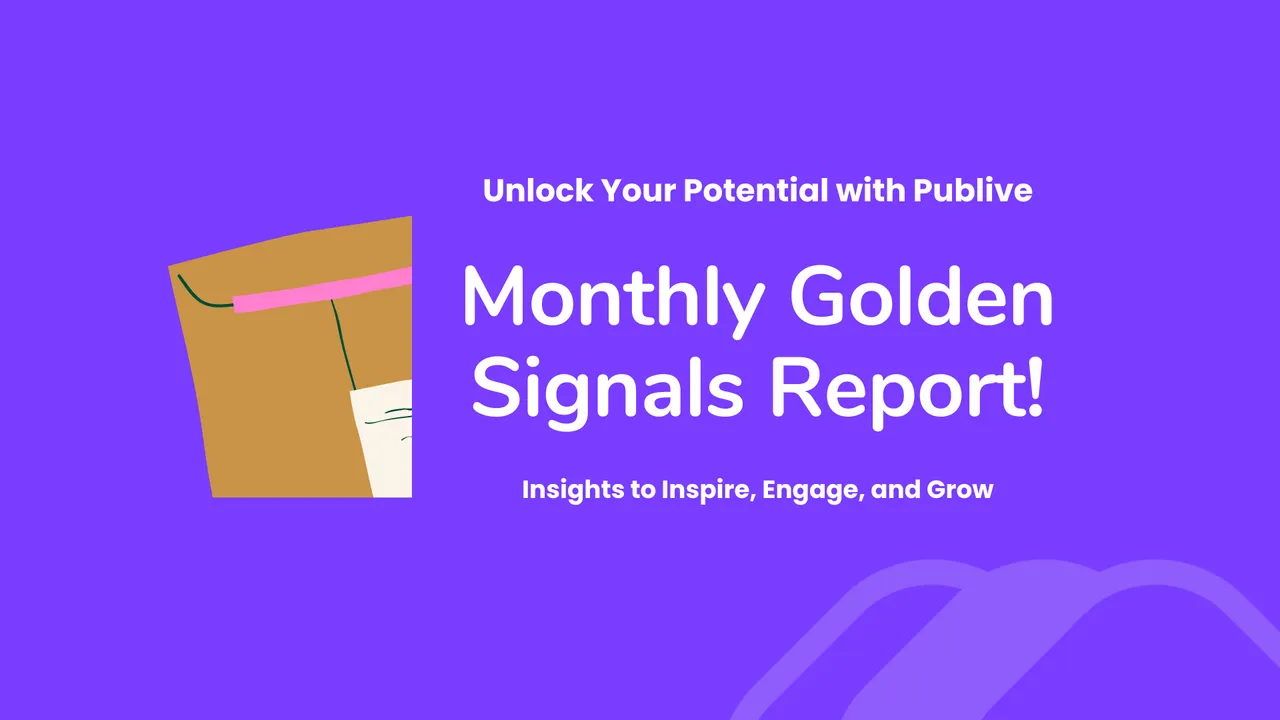 Unlock Your Potential with Publive

Monthly Golden Signals Report!

Insights to Inspire, Engage, and Grow